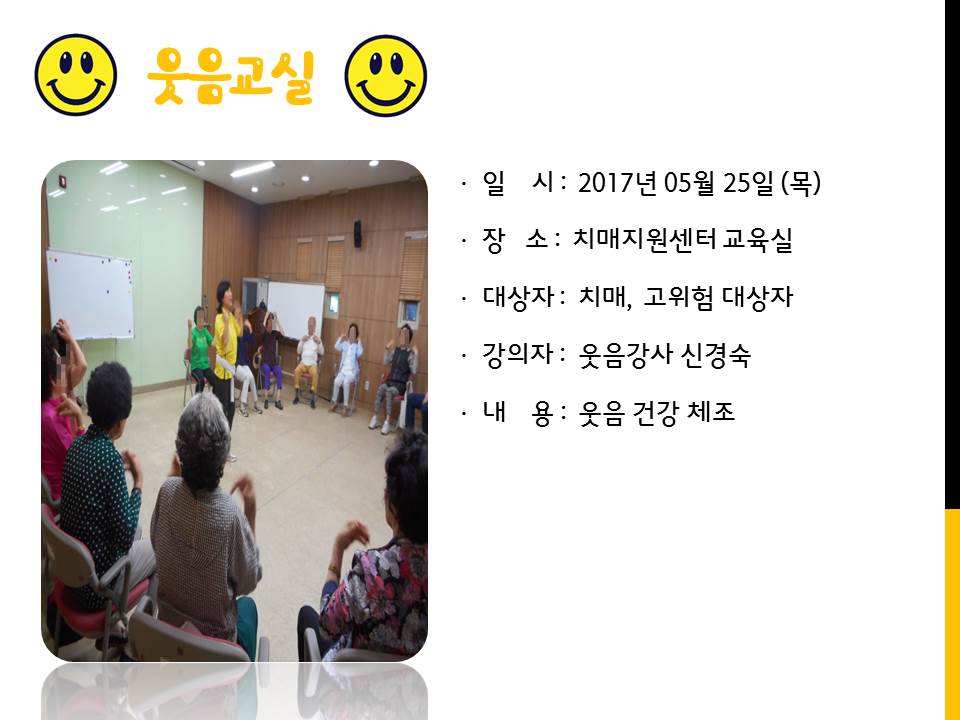 웃음교실

· 일 시 : 2017년 05월 25일 (목)

· 장 소 : 치매지원센터 교육실

· 대상자 : 치매, 고위험 대상자

· 강의자 : 웃음강사 신경숙

· 내 용 : 웃음 건강 체조